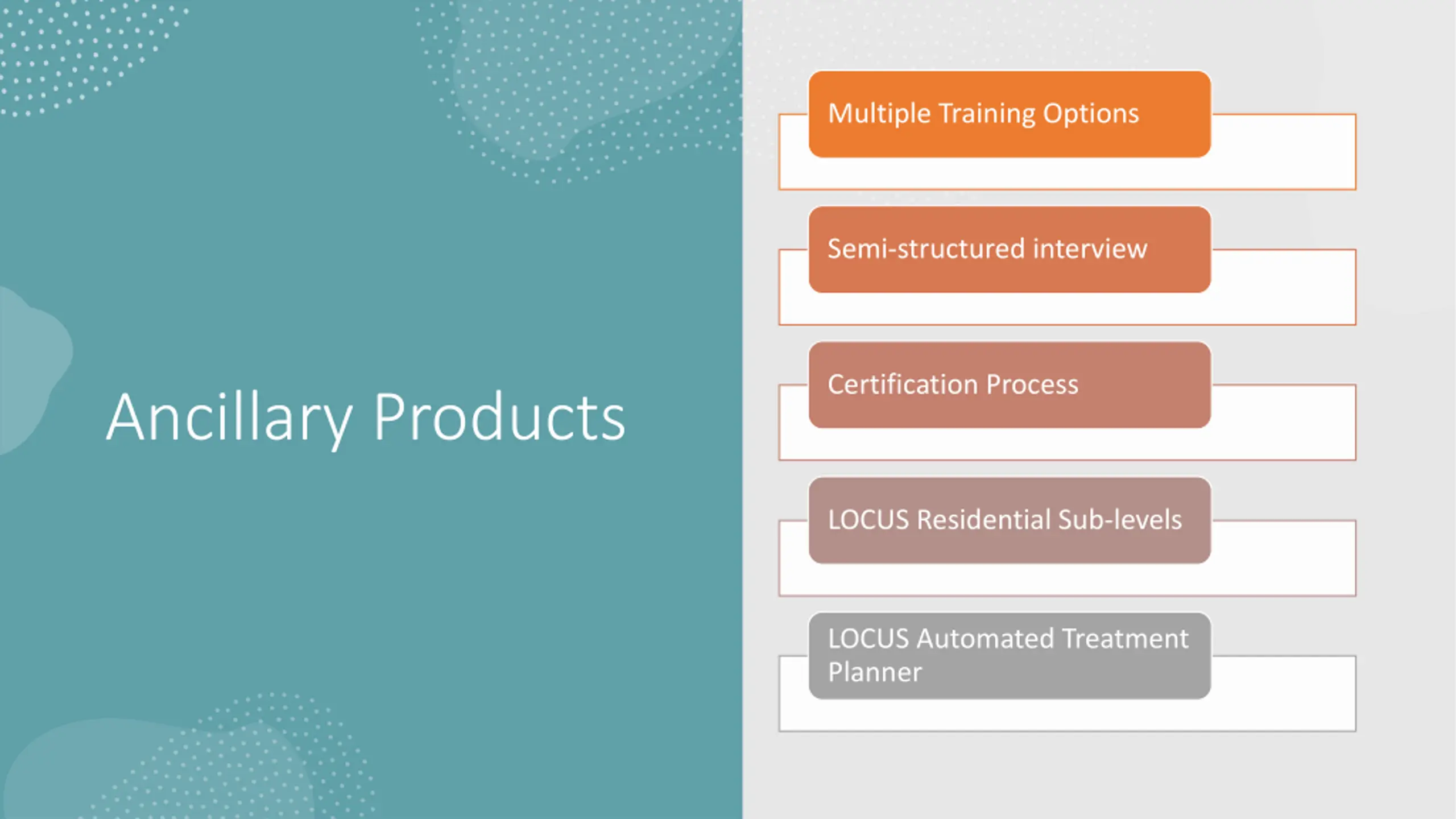 Ancillary Products

Multiple Training Options

Semi-structured interview

Certification Process

LOCUS Residential Sub-levels

LOCUS Automated Treatment Planner